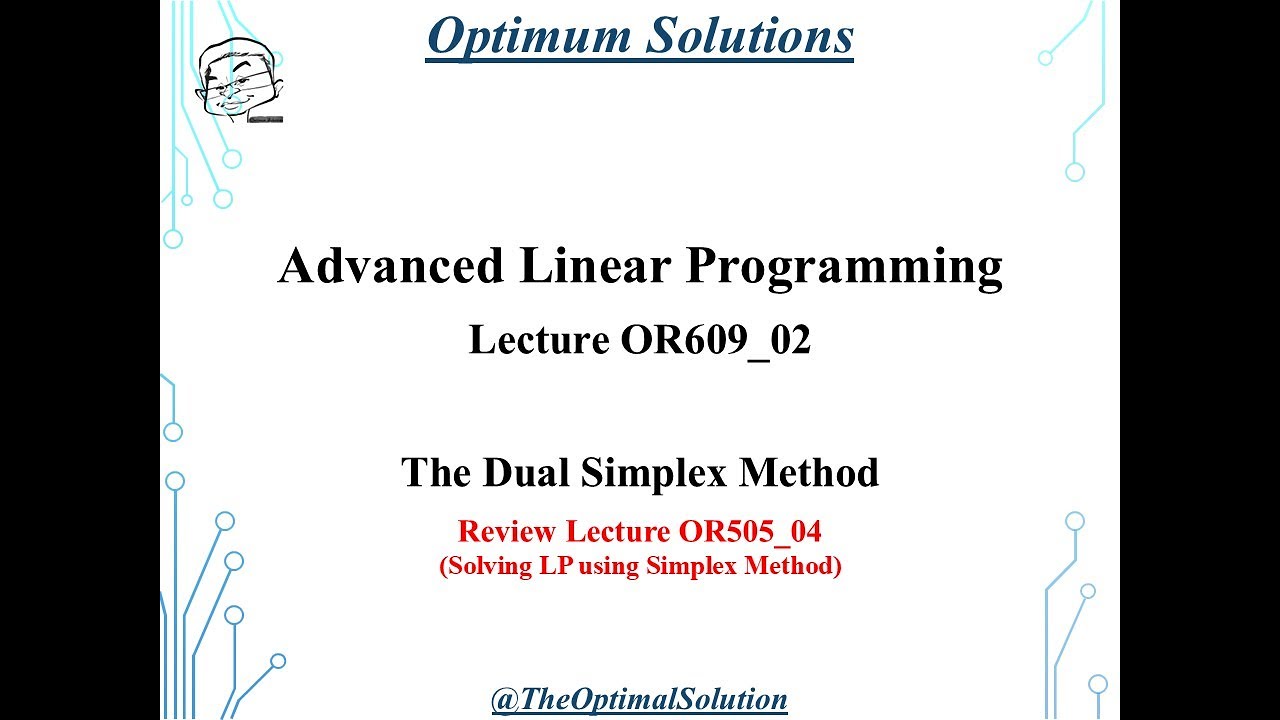 Optimum Solutions

Advanced Linear Programming

Lecture OR609_02

The Dual Simplex Method

Review Lecture OR505_04
(Solving LP using Simplex Method)

@TheOptimalSolution